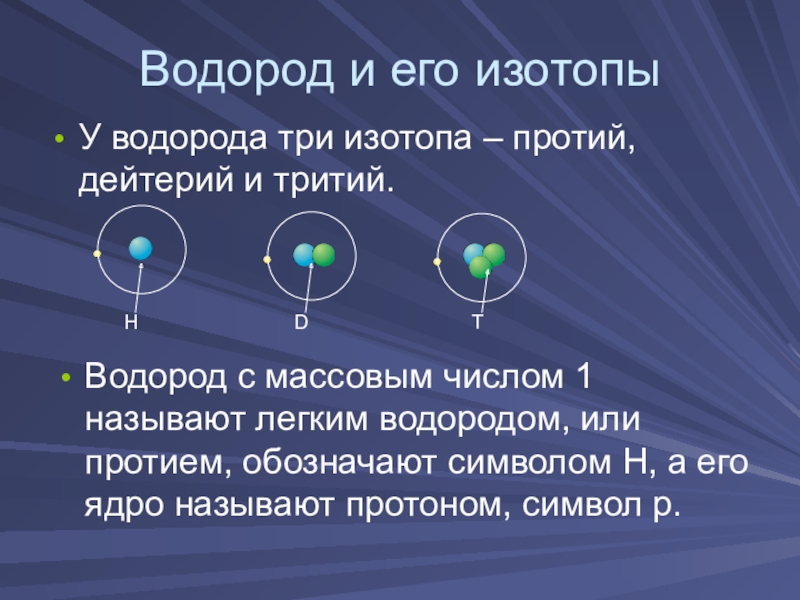 Водород и его изотопы

• У водорода три изотопа – протий, дейтерий и тритий.

H

D

T

• Водород с массовым числом 1 называют легким водородом, или протием, обозначают символом H, а его ядро называют протоном, символ p.